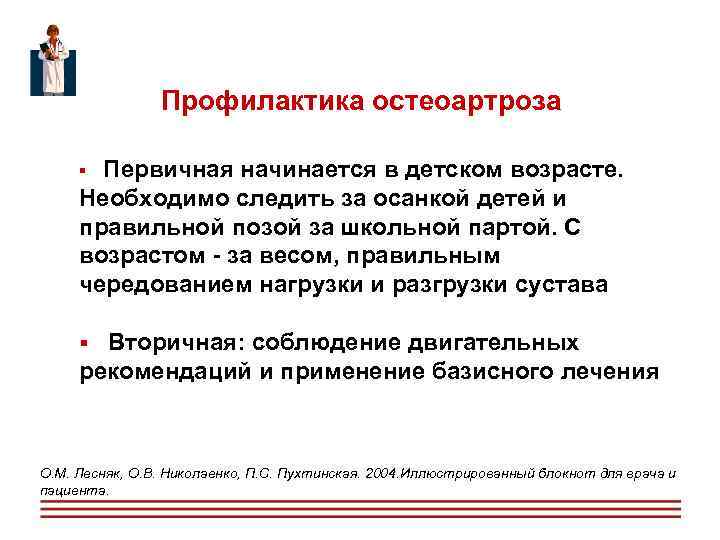 Профилактика остеоартроза

▪ Первичная начинается в детском возрасте. Необходимо следить за осанкой детей и правильной позой за школьной партой. С возрастом - за весом, правильным чередованием нагрузки и разгрузки сустава

▪ Вторичная: соблюдение двигательных рекомендаций и применение базисного лечения

О.М. Лесняк, О.В. Николаенко, П.С. Пухтинская. 2004.Иллюстрированный блокнот для врача и пациента.